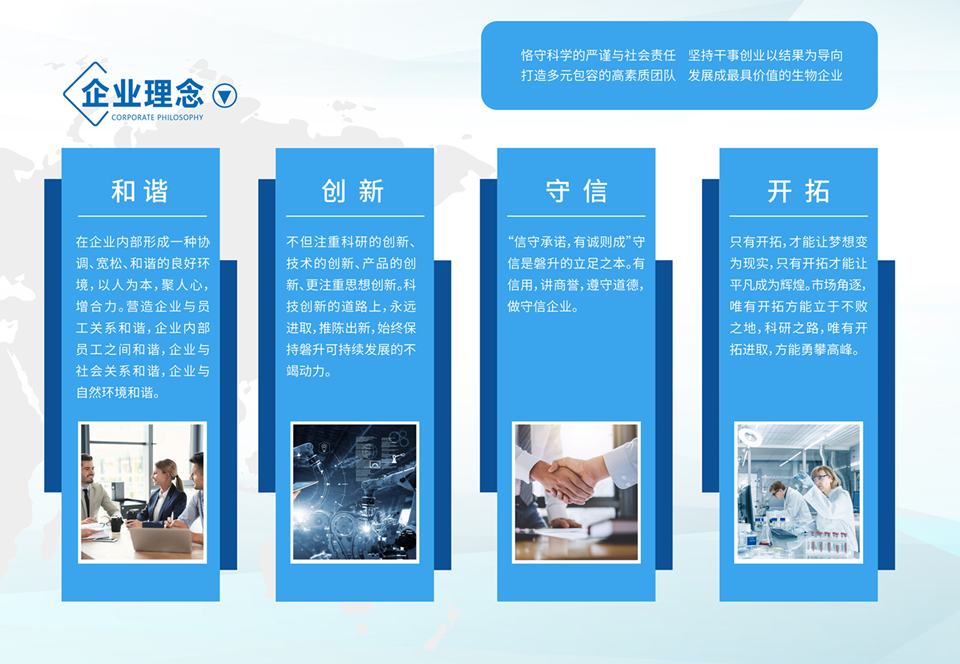 企业理念
CORPORATE PHILOSOPHY

恪守科学的严谨与社会责任　坚持干事创业以结果为导向
打造多元包容的高素质团队　发展成最具价值的生物企业

和谐

在企业内部形成一种协调、宽松、和谐的良好环境，以人为本，聚人心，增合力。营造企业与员工关系和谐，企业内部员工之间和谐，企业与社会关系和谐，企业与自然环境和谐。

创新

不但注重科研的创新、技术的创新、产品的创新、更注重思想创新。科技创新的道路上，永远进取，推陈出新，始终保持磐升可持续发展的不竭动力。

守信

“信守承诺，有诚则成”守信是磐升的立足之本。有信用，讲商誉，遵守道德，做守信企业。

开拓

只有开拓，才能让梦想变为现实，只有开拓才能让平凡成为辉煌。市场角逐，唯有开拓方能立于不败之地，科研之路，唯有开拓进取，方能勇攀高峰。